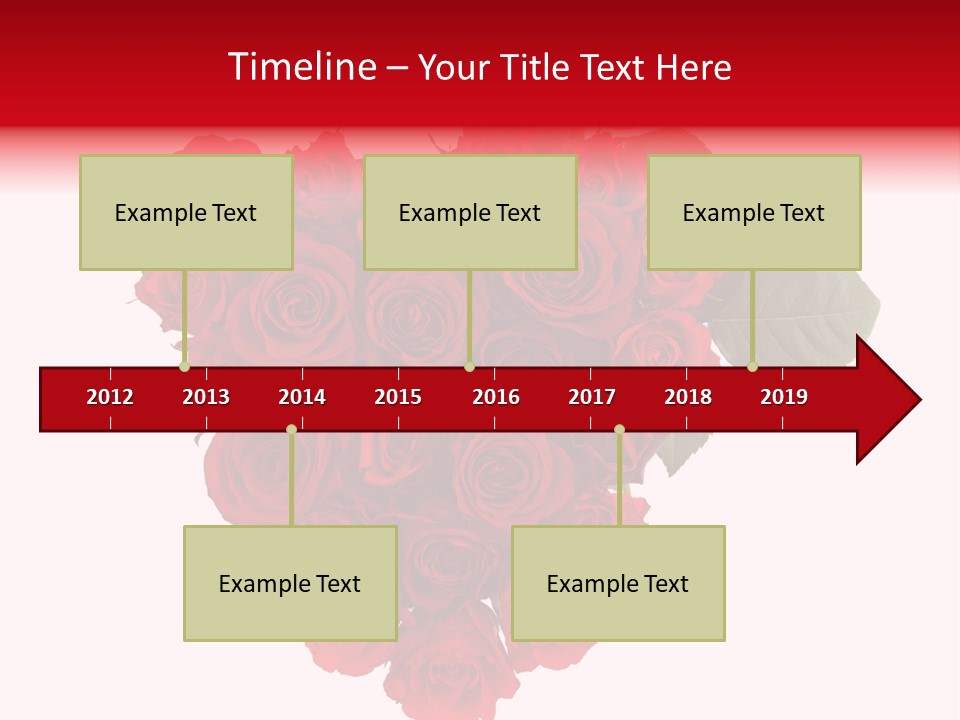 Timeline – Your Title Text Here

Example Text

Example Text

Example Text

2012 2013 2014 2015 2016 2017 2018 2019

Example Text

Example Text